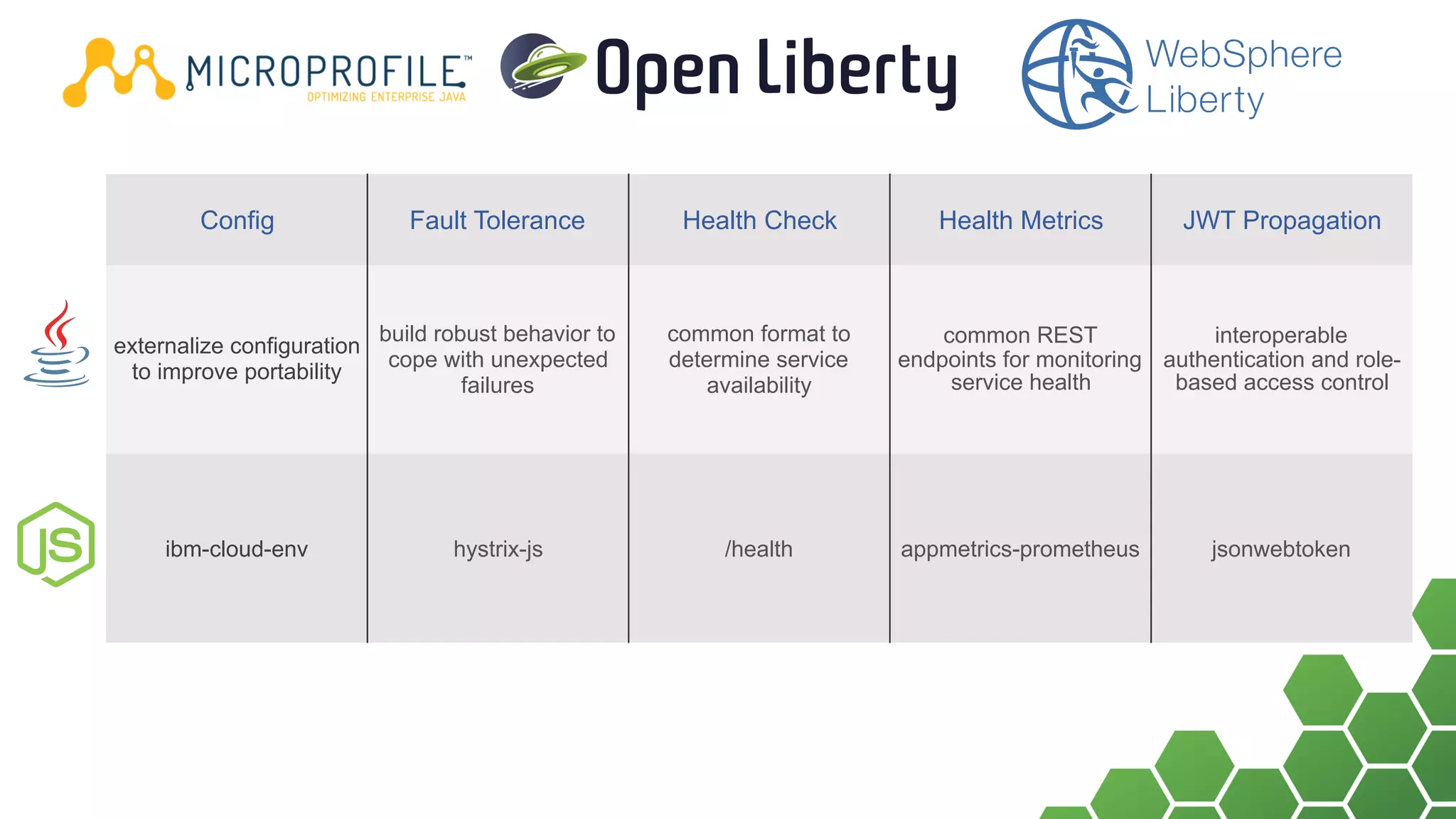 MICROPROFILE™
OPTIMIZING ENTERPRISE JAVA

Open Liberty

WebSphere Liberty

| Config | Fault Tolerance | Health Check | Health Metrics | JWT Propagation |
|---|---|---|---|---|
| externalize configuration to improve portability | build robust behavior to cope with unexpected failures | common format to determine service availability | common REST endpoints for monitoring service health | interoperable authentication and role-based access control |
| ibm-cloud-env | hystrix-js | /health | appmetrics-prometheus | jsonwebtoken |

JS